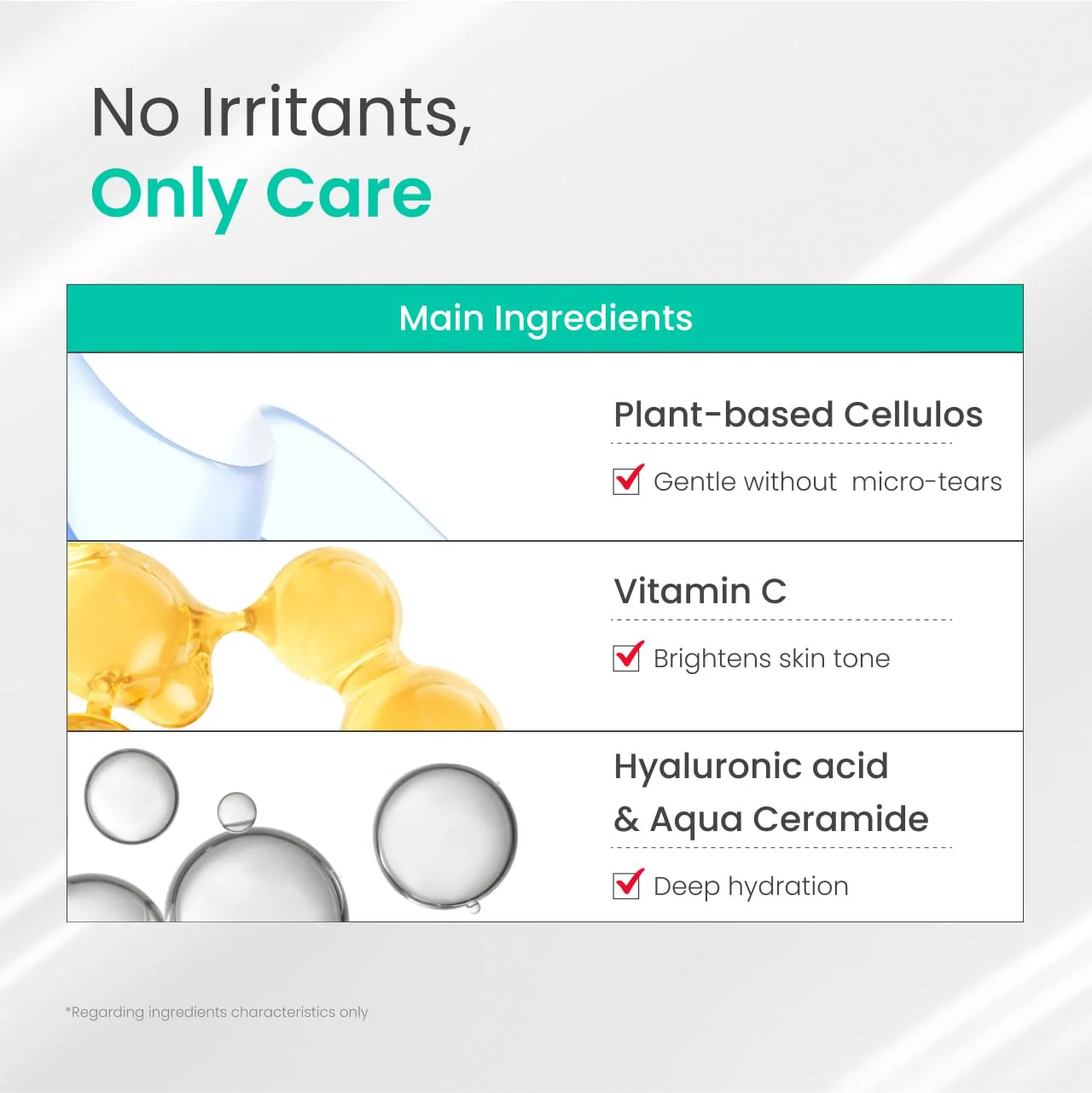 No Irritants,
Only Care

Main Ingredients

Plant-based Cellulos

Gentle without micro-tears

Vitamin C

Brightens skin tone

Hyaluronic acid
& Aqua Ceramide

Deep hydration

*Regarding ingredients characteristics only